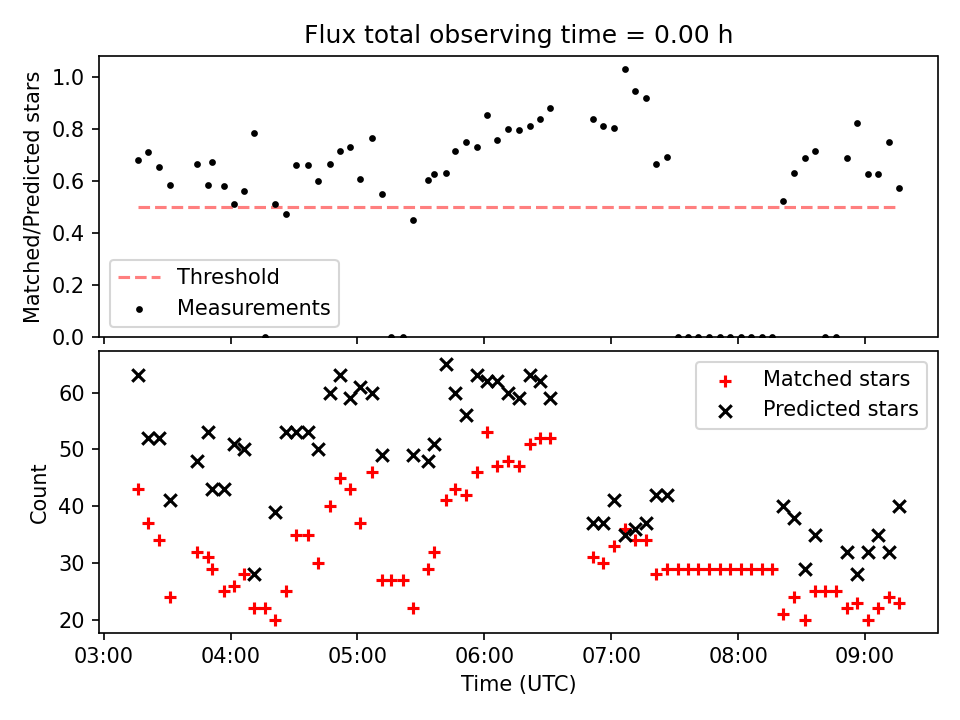 Flux total observing time = 0.00 h

Matched/Predicted stars

1.0
0.8
0.6
0.4
0.2
0.0

Threshold
Measurements

Count

60
50
40
30
20

Matched stars
Predicted stars

03:00 04:00 05:00 06:00 07:00 08:00 09:00

Time (UTC)